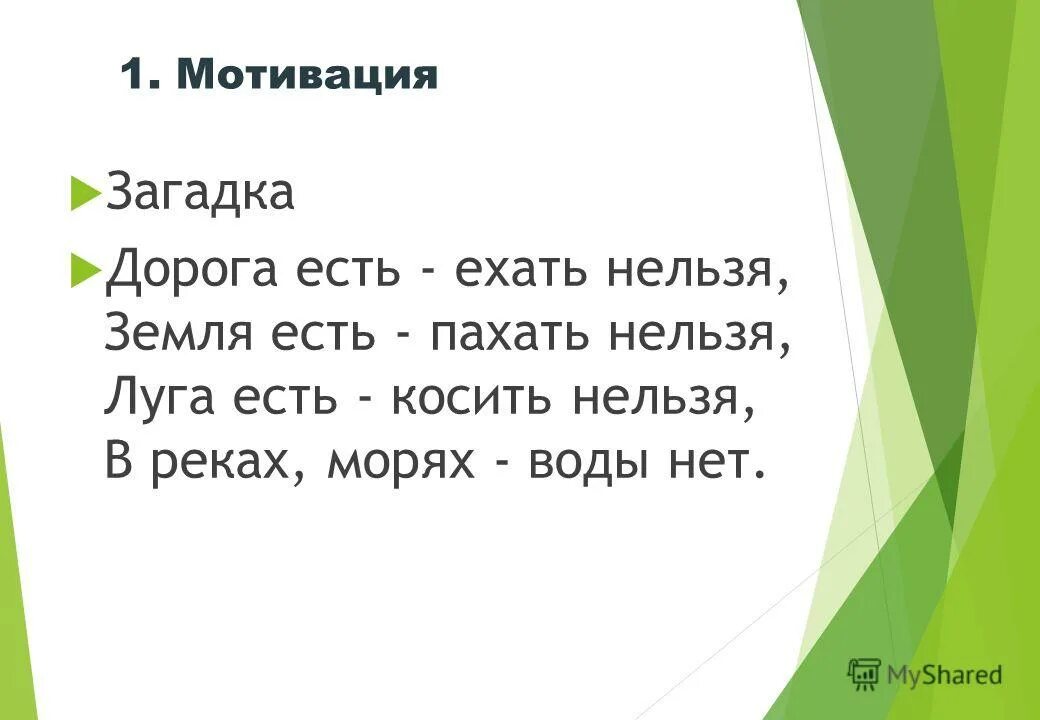 1. Мотивация

Загадка

Дорога есть - ехать нельзя,
Земля есть - пахать нельзя,
Луга есть - косить нельзя,
В реках, морях - воды нет.

MyShared